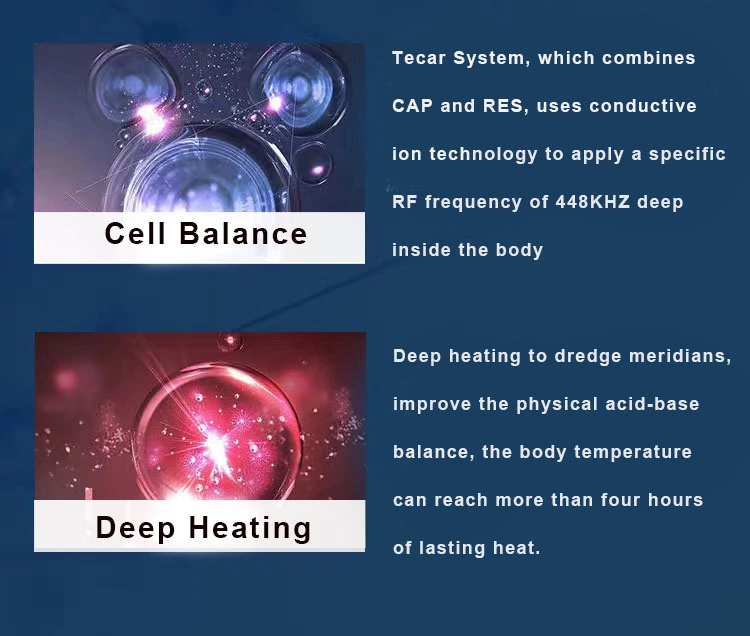 Cell Balance

Tecar System, which combines CAP and RES, uses conductive ion technology to apply a specific RF frequency of 448KHZ deep inside the body

Deep Heating

Deep heating to dredge meridians, improve the physical acid-base balance, the body temperature can reach more than four hours of lasting heat.